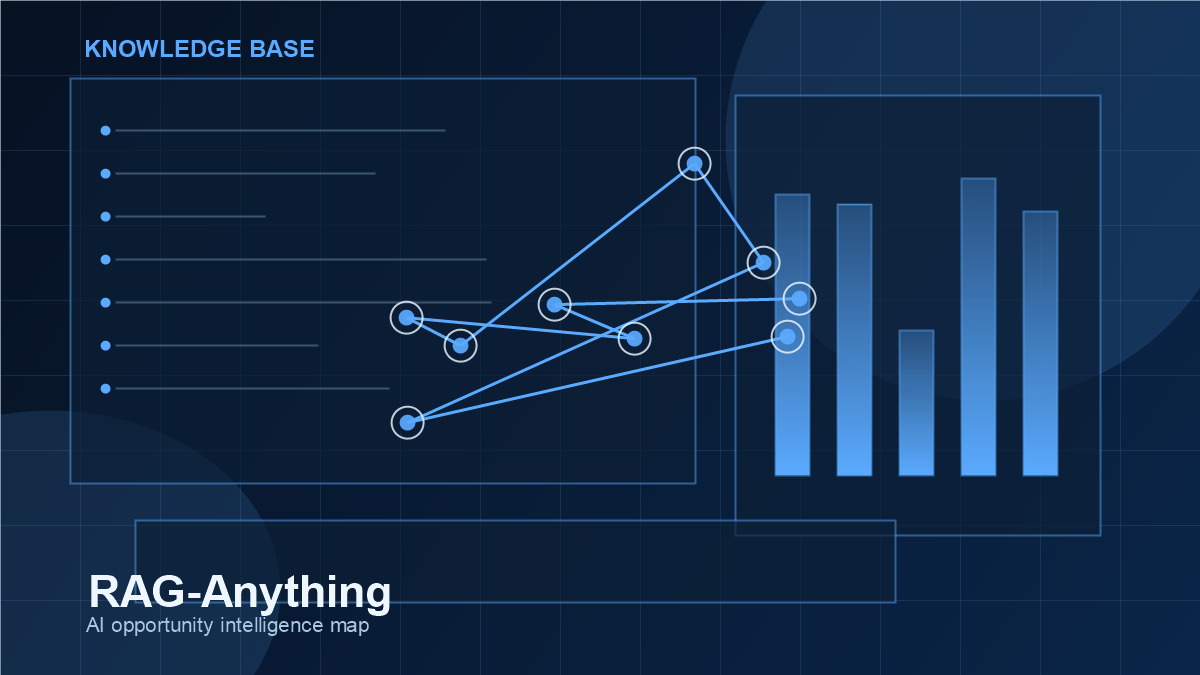 KNOWLEDGE BASE

RAG-Anything
AI opportunity intelligence map